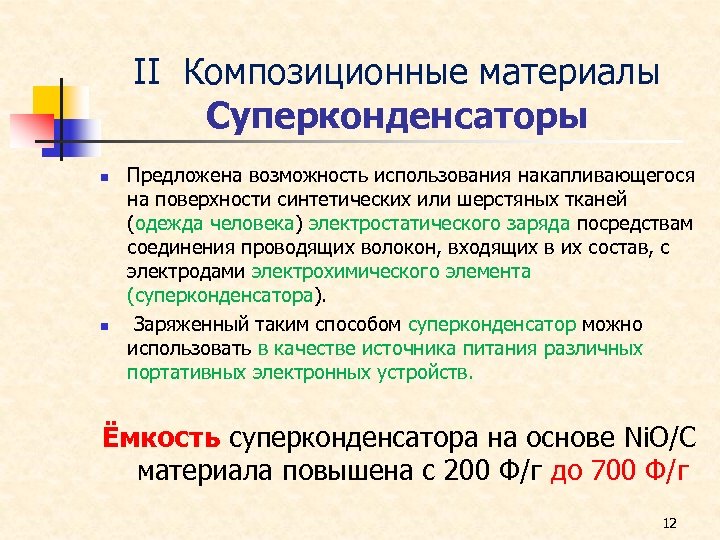 II Композиционные материалы
Суперконденсаторы

Предложена возможность использования накапливающегося на поверхности синтетических или шерстяных тканей (одежда человека) электростатического заряда посредствам соединения проводящих волокон, входящих в их состав, с электродами электрохимического элемента (суперконденсатора).

Заряженный таким способом суперконденсатор можно использовать в качестве источника питания различных портативных электронных устройств.

Ёмкость суперконденсатора на основе NiO/C материала повышена с 200 Ф/г до 700 Ф/г

12